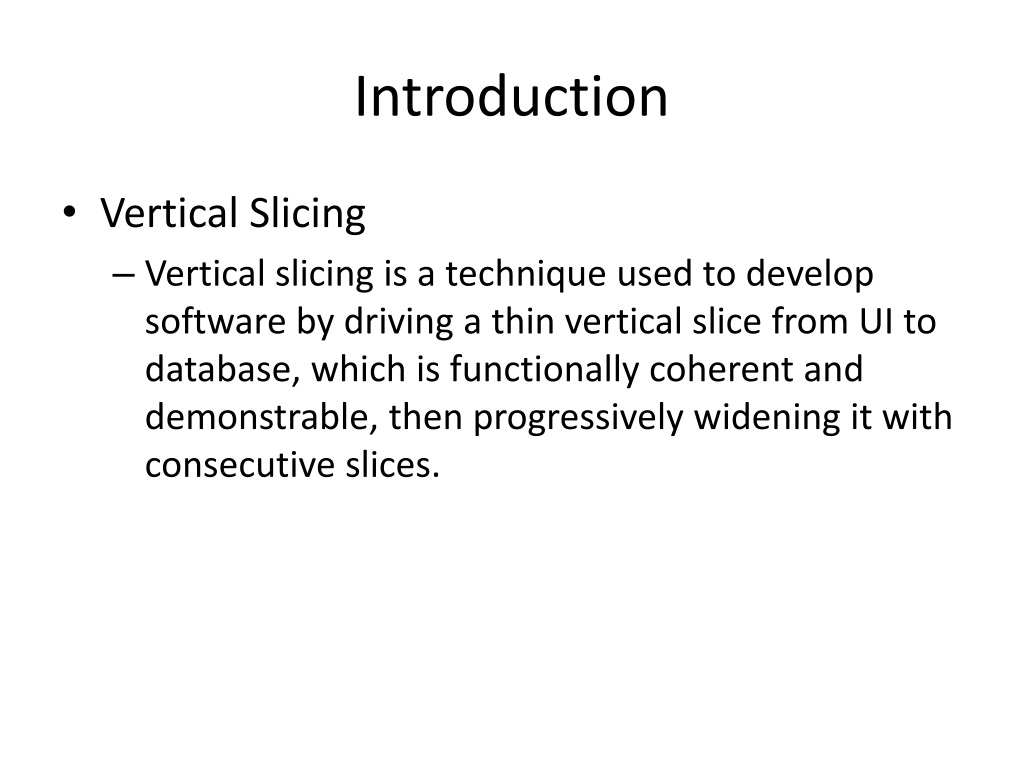 Introduction

• Vertical Slicing

– Vertical slicing is a technique used to develop software by driving a thin vertical slice from UI to database, which is functionally coherent and demonstrable, then progressively widening it with consecutive slices.